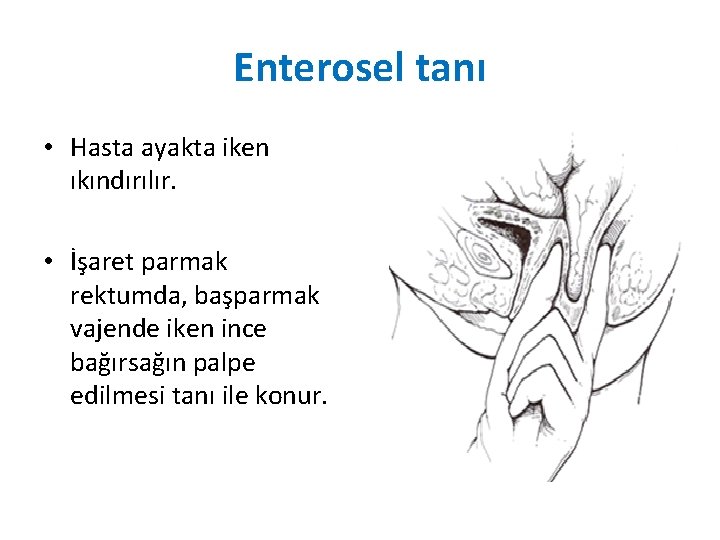 Enterosel tanı

• Hasta ayakta iken ıkındırılır.

• İşaret parmak rektumda, başparmak vajende iken ince bağırsağın palpe edilmesi tanı ile konur.